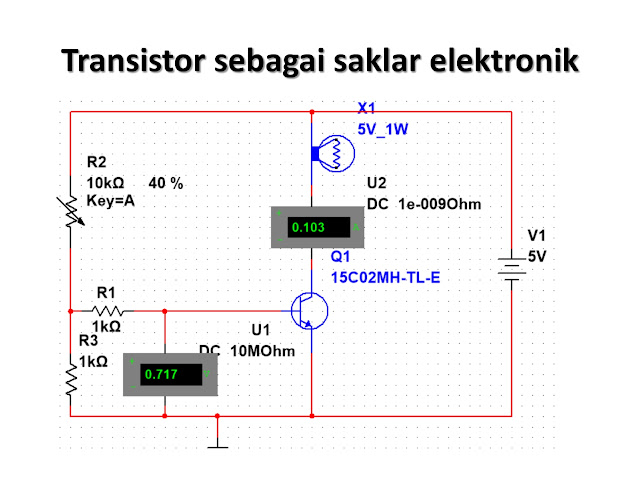 Transistor sebagai saklar elektronik

X1
5V_1W

R2
10kΩ 40 %
Key=A

U2
DC 1e-009Ohm

0.103 A

V1
5V

Q1
15C02MH-TL-E

R1
1kΩ

R3
1kΩ

U1
DC 10MOhm

0.717 V